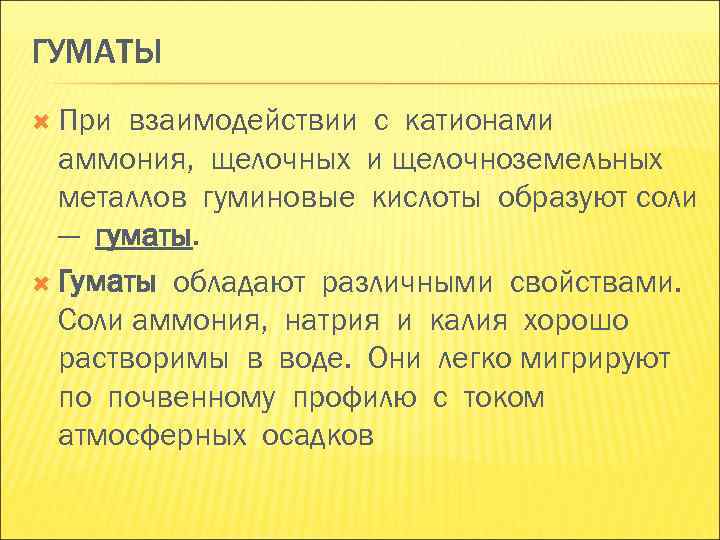 ГУМАТЫ

При взаимодействии с катионами аммония, щелочных и щелочноземельных металлов гуминовые кислоты образуют соли — гуматы.

Гуматы обладают различными свойствами. Соли аммония, натрия и калия хорошо растворимы в воде. Они легко мигрируют по почвенному профилю с током атмосферных осадков